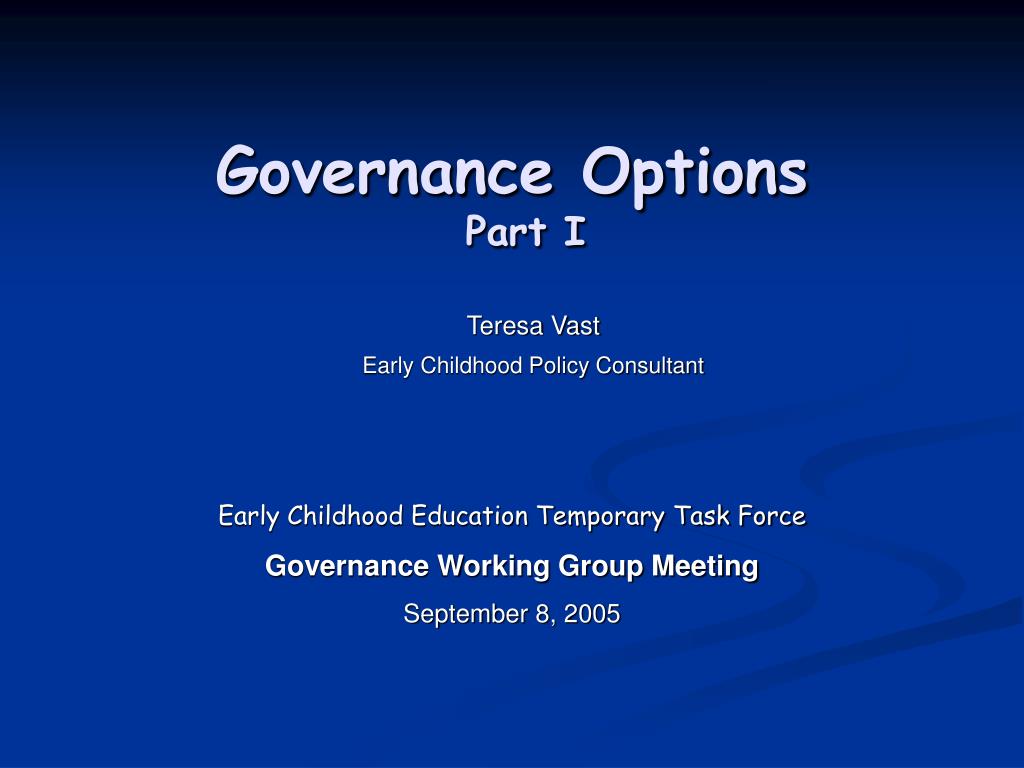 Governance Options
Part I

Teresa Vast
Early Childhood Policy Consultant

Early Childhood Education Temporary Task Force
Governance Working Group Meeting
September 8, 2005